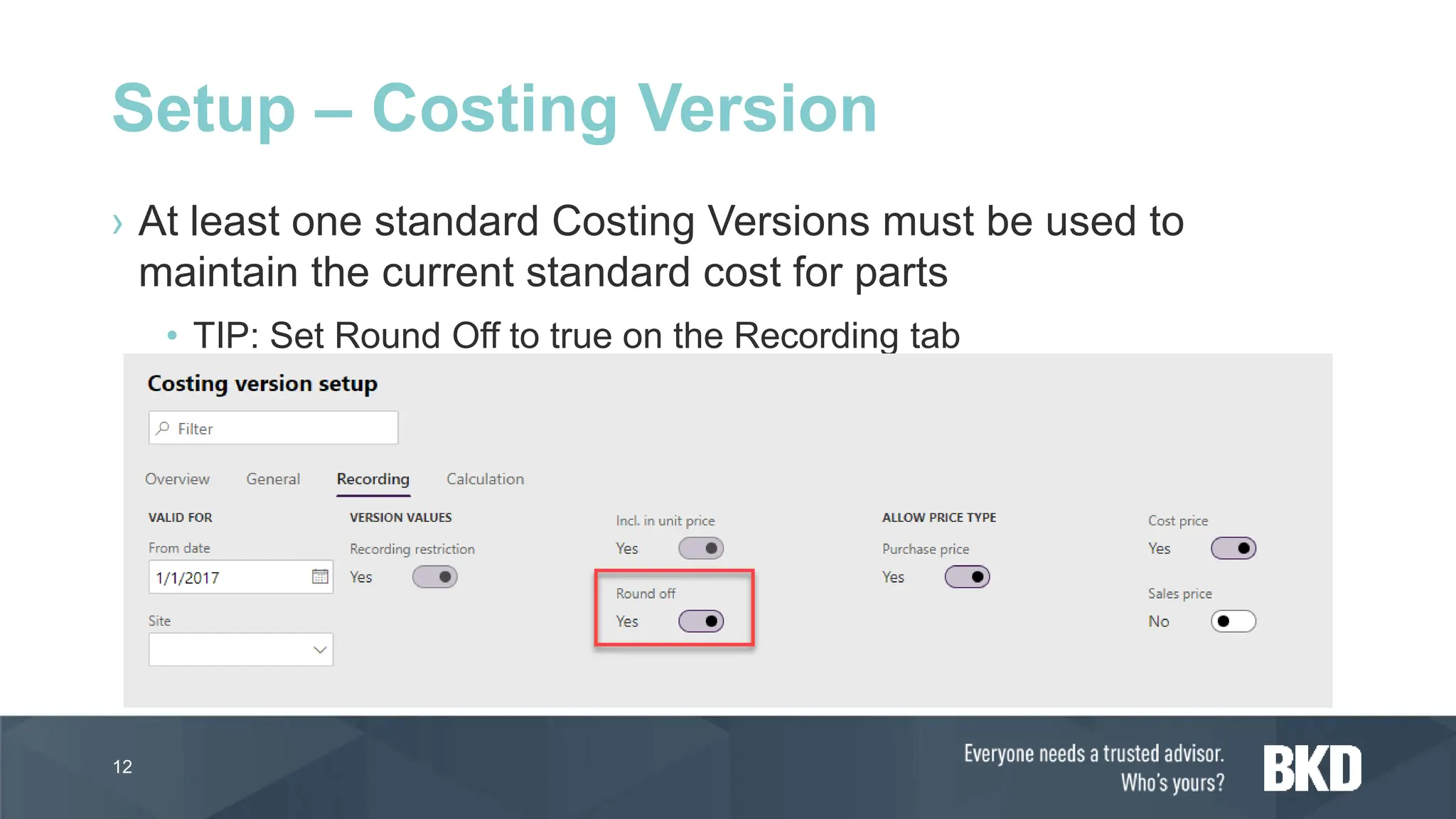 Setup – Costing Version

› At least one standard Costing Versions must be used to maintain the current standard cost for parts

• TIP: Set Round Off to true on the Recording tab

Costing version setup

Filter

Overview General Recording Calculation

VALID FOR

From date

1/1/2017

Site

VERSION VALUES

Recording restriction

Yes

Incl. in unit price

Yes

Round off

Yes

ALLOW PRICE TYPE

Purchase price

Yes

Cost price

Yes

Sales price

No

12

Everyone needs a trusted advisor. Who's yours?

BKD